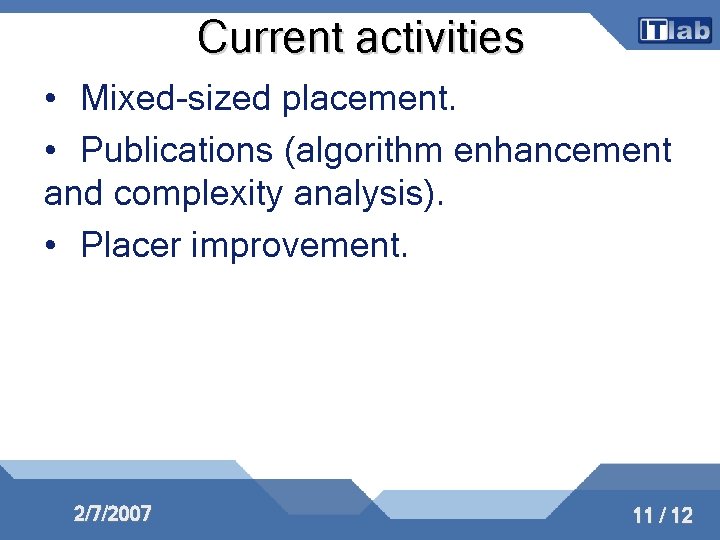 Current activities

ITlab

• Mixed-sized placement.

• Publications (algorithm enhancement and complexity analysis).

• Placer improvement.

2/7/2007

11 / 12